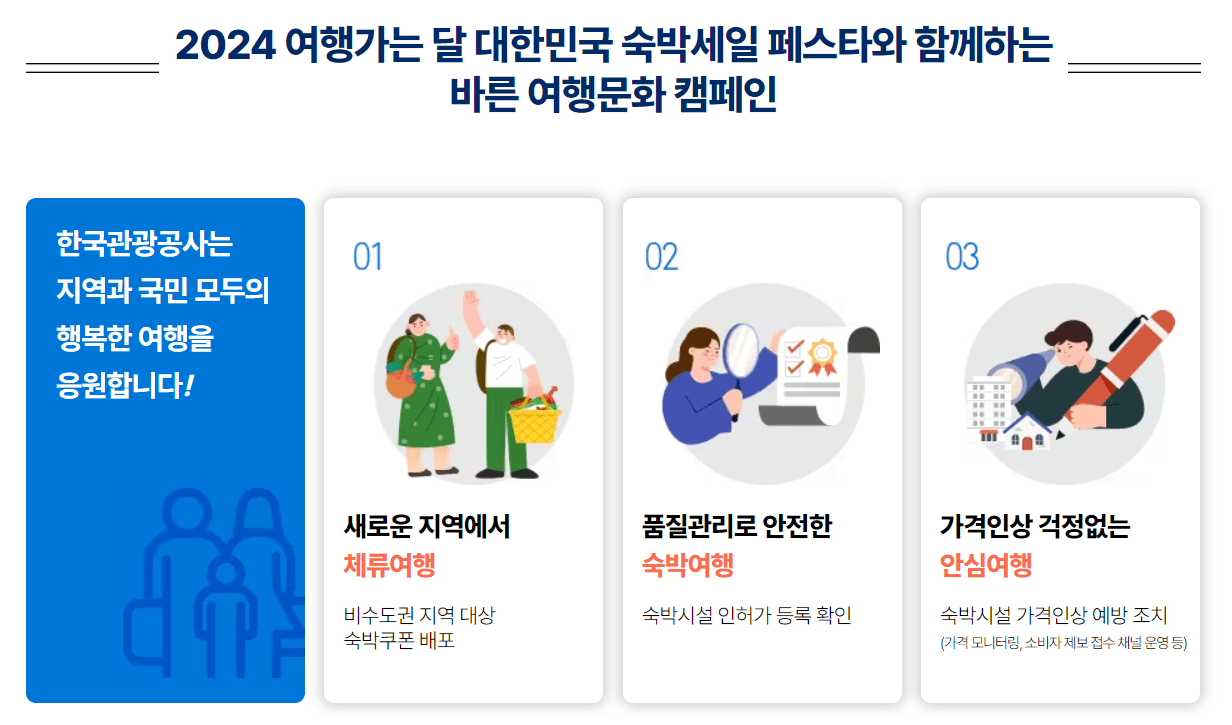 2024 여행가는 달 대한민국 숙박세일 페스타와 함께하는 바른 여행문화 캠페인

한국관광공사는 지역과 국민 모두의 행복한 여행을 응원합니다!

01

새로운 지역에서
체류여행

비수도권 지역 대상
숙박쿠폰 배포

02

품질관리로 안전한
숙박여행

숙박시설 인허가 등록 확인

03

가격인상 걱정없는
안심여행

숙박시설 가격인상 예방 조치
(가격 모니터링, 소비자 제보 접수 채널 운영 등)